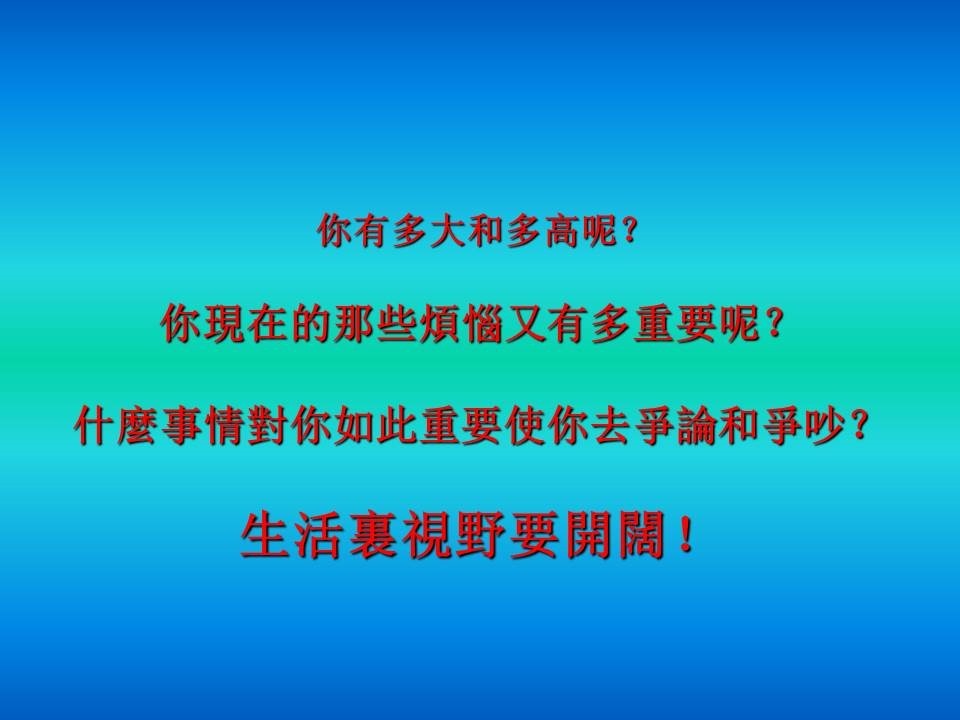 你有多大和多高呢？

你現在的那些煩惱又有多重要呢？

什麼事情對你如此重要使你去爭論和爭吵？

生活裏視野要開闊！